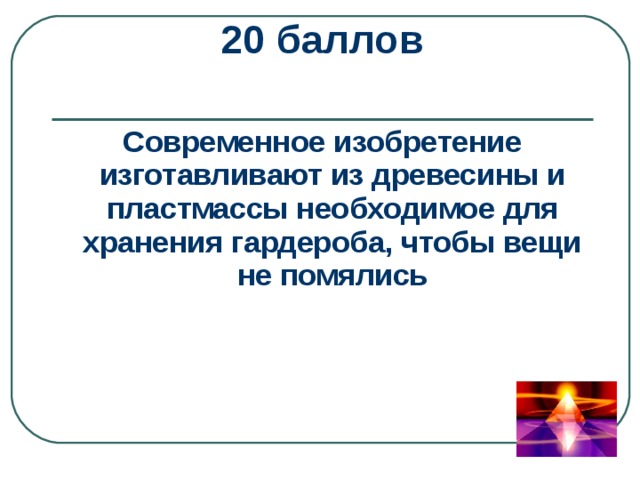 20 баллов

Современное изобретение изготавливают из древесины и пластмассы необходимое для хранения гардероба, чтобы вещи не помялись